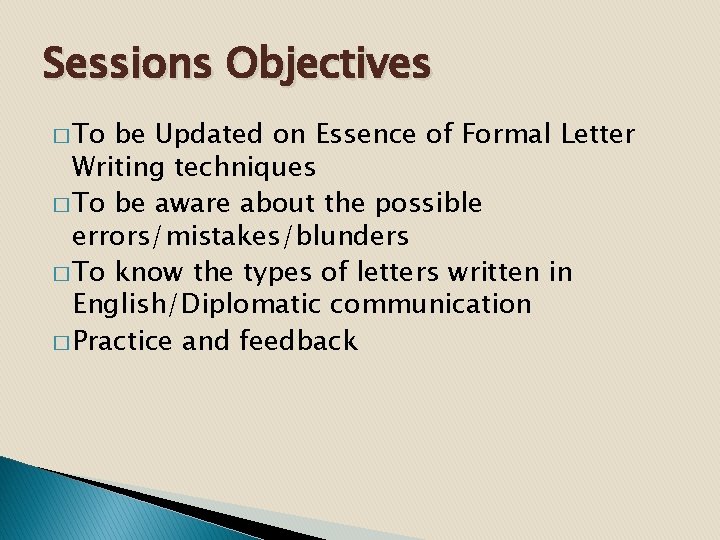 Sessions Objectives

□ To be Updated on Essence of Formal Letter Writing techniques

□ To be aware about the possible errors/mistakes/blunders

□ To know the types of letters written in English/Diplomatic communication

□ Practice and feedback